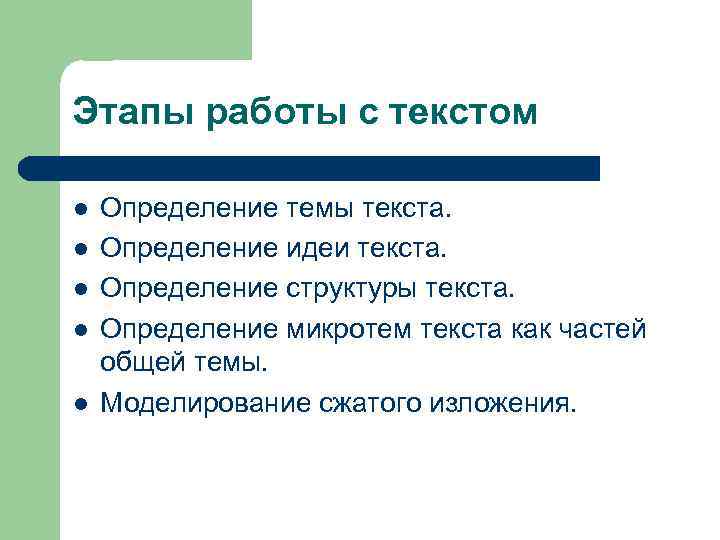 Этапы работы с текстом

- Определение темы текста.
- Определение идеи текста.
- Определение структуры текста.
- Определение микротем текста как частей общей темы.
- Моделирование сжатого изложения.